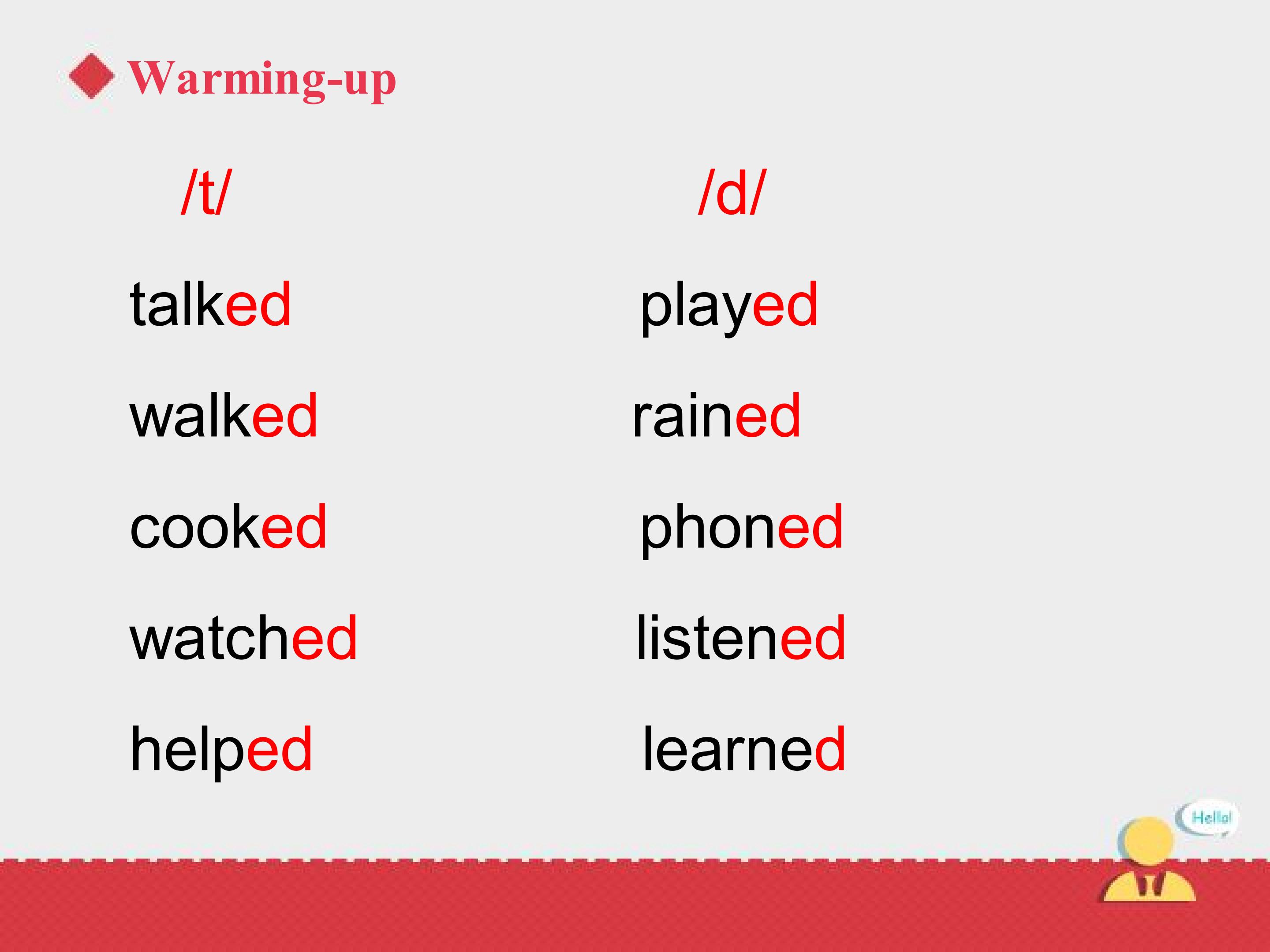 Warming-up

/t/

talked

walked

cooked

watched

helped

/d/

played

rained

phoned

listened

learned

Hello!